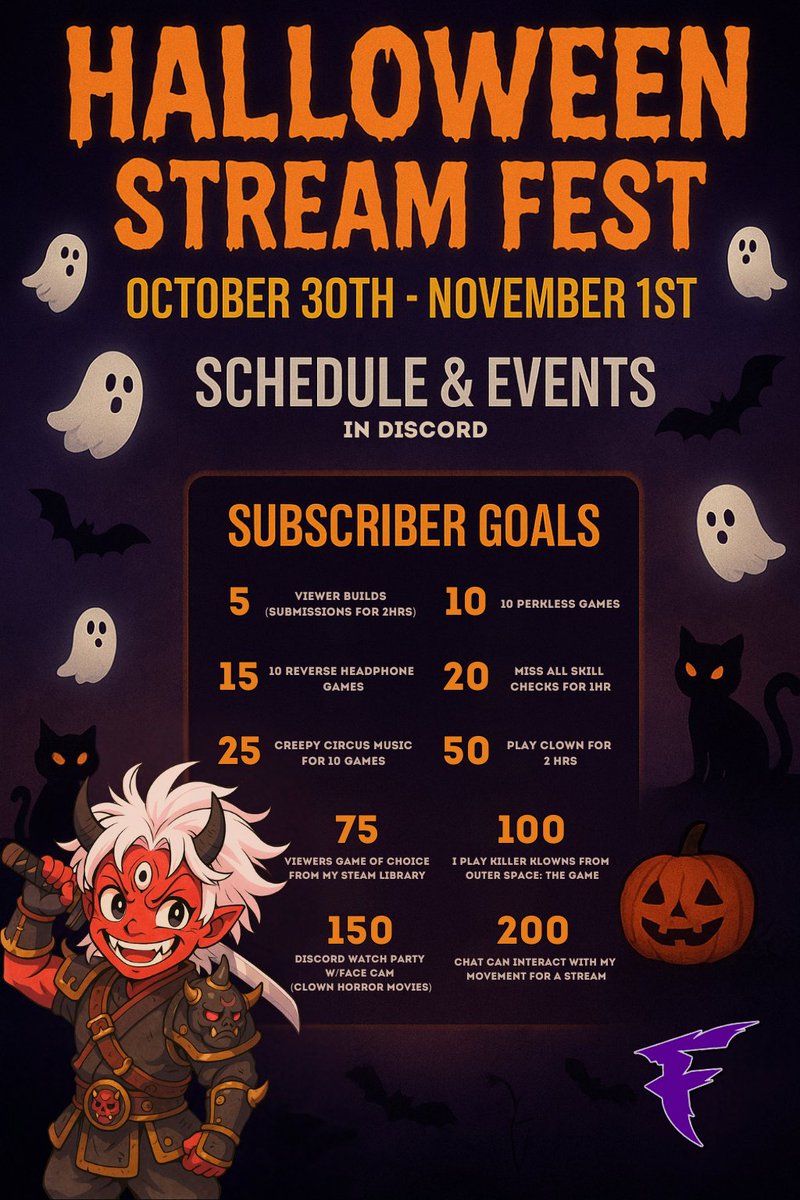 HALLOWEEN STREAM FEST

OCTOBER 30TH - NOVEMBER 1ST

SCHEDULE & EVENTS
IN DISCORD

SUBSCRIBER GOALS

5 VIEWER BUILDS (SUBMISSIONS FOR 2HRS)

10 10 PERKLESS GAMES

15 10 REVERSE HEADPHONE GAMES

20 MISS ALL SKILL CHECKS FOR 1HR

25 CREEPY CIRCUS MUSIC FOR 10 GAMES

50 PLAY CLOWN FOR 2 HRS

75 VIEWERS GAME OF CHOICE FROM MY STEAM LIBRARY

100 I PLAY KILLER KLOWNS FROM OUTER SPACE: THE GAME

150 DISCORD WATCH PARTY W/FACE CAM (CLOWN HORROR MOVIES)

200 CHAT CAN INTERACT WITH MY MOVEMENT FOR A STREAM

F